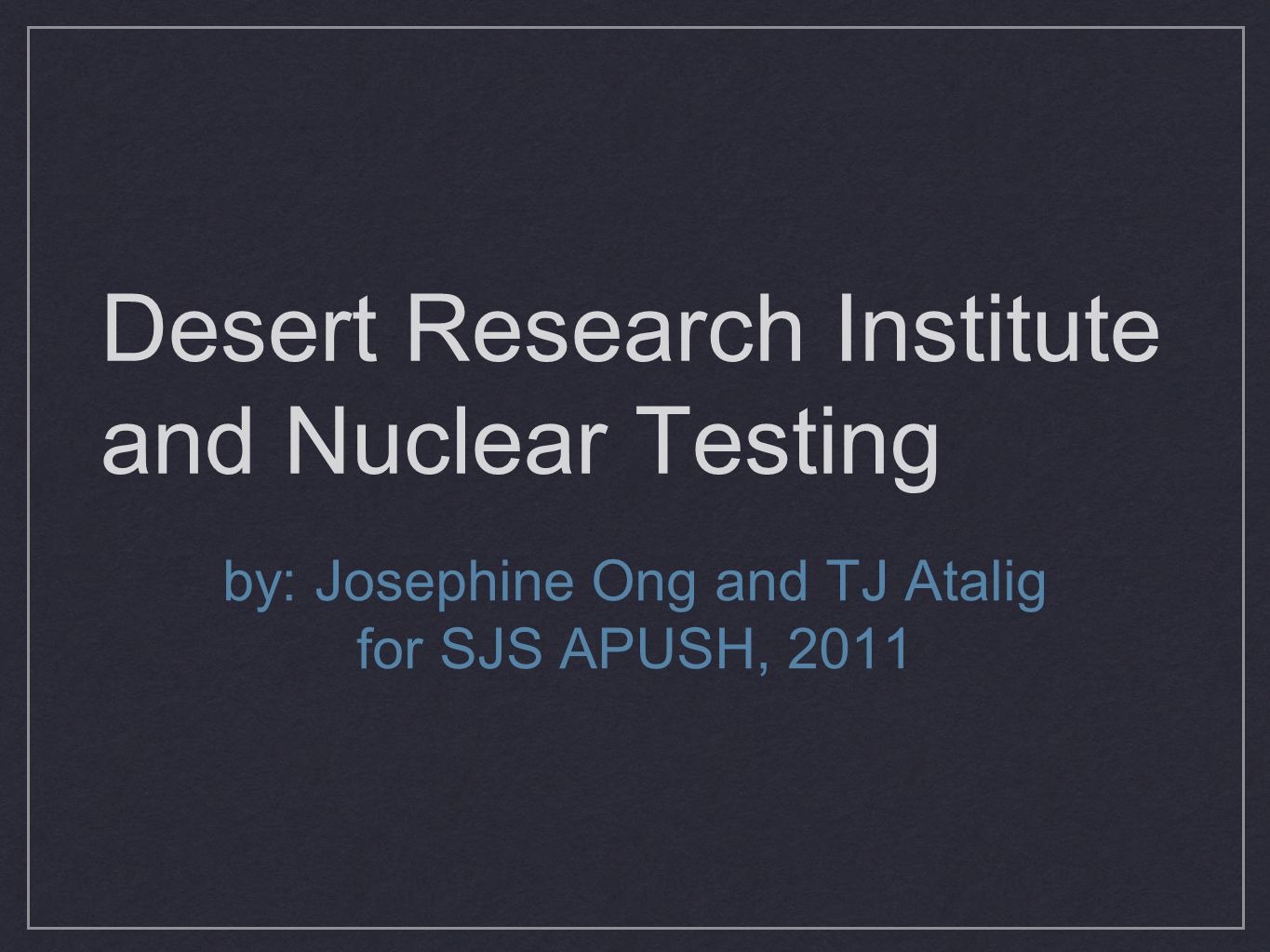 Desert Research Institute and Nuclear Testing

by: Josephine Ong and TJ Atalig
for SJS APUSH, 2011